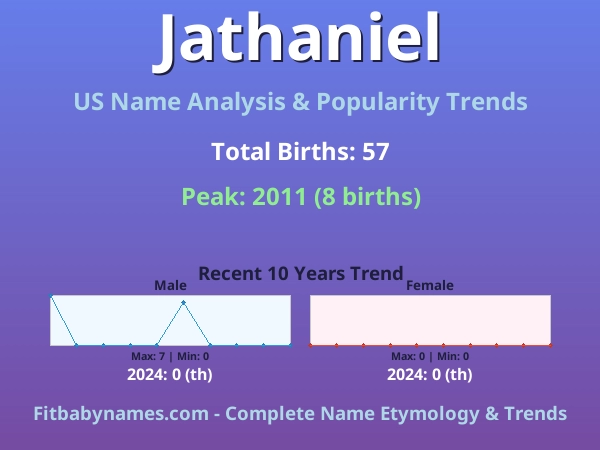 Jathaniel

US Name Analysis & Popularity Trends

Total Births: 57

Peak: 2011 (8 births)

Recent 10 Years Trend

Male

Max: 7 | Min: 0

2024: 0 (th)

Female

Max: 0 | Min: 0

2024: 0 (th)

Fitbabynames.com - Complete Name Etymology & Trends